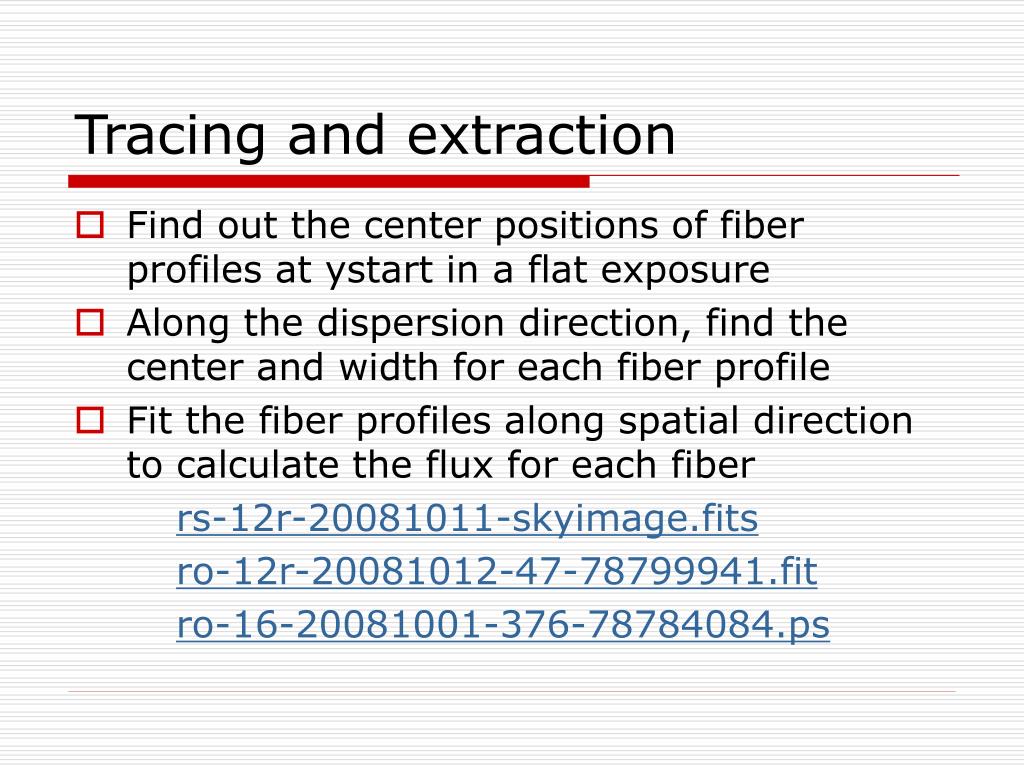 Tracing and extraction

Find out the center positions of fiber profiles at ystart in a flat exposure

Along the dispersion direction, find the center and width for each fiber profile

Fit the fiber profiles along spatial direction to calculate the flux for each fiber

rs-12r-20081011-skyimage.fits

ro-12r-20081012-47-78799941.fit

ro-16-20081001-376-78784084.ps